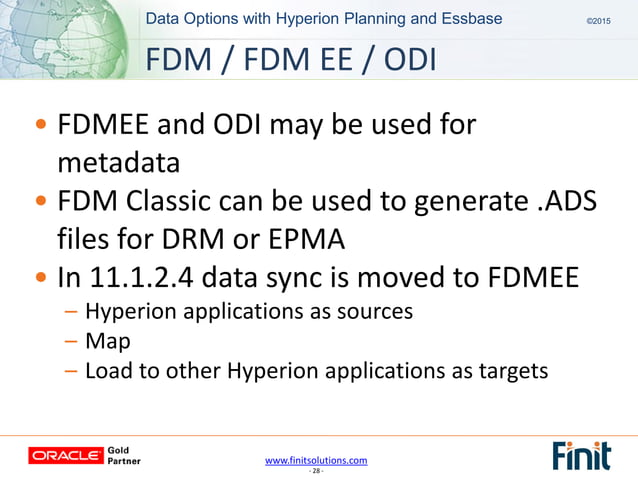 Data Options with Hyperion Planning and Essbase ©2015

FDM / FDM EE / ODI

• FDMEE and ODI may be used for metadata
• FDM Classic can be used to generate .ADS files for DRM or EPMA
• In 11.1.2.4 data sync is moved to FDMEE
– Hyperion applications as sources
– Map
– Load to other Hyperion applications as targets

ORACLE Gold Partner

www.finitsolutions.com
- 28 -

Finit